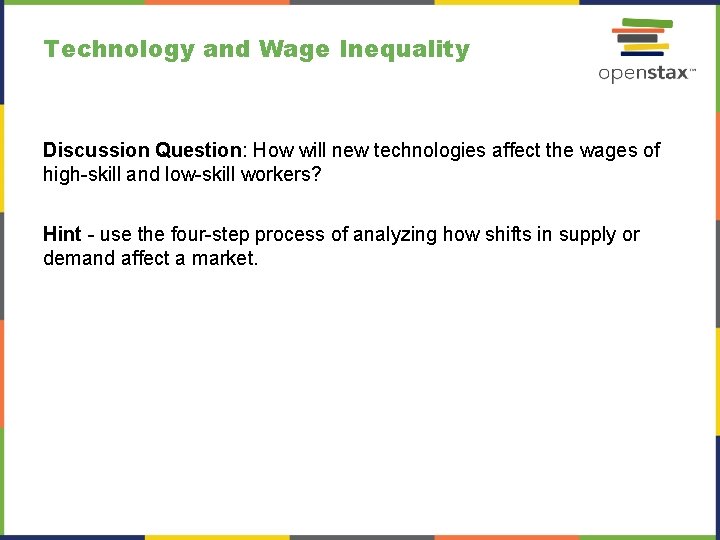 Technology and Wage Inequality

openstax™

Discussion Question: How will new technologies affect the wages of high-skill and low-skill workers?

Hint - use the four-step process of analyzing how shifts in supply or demand affect a market.